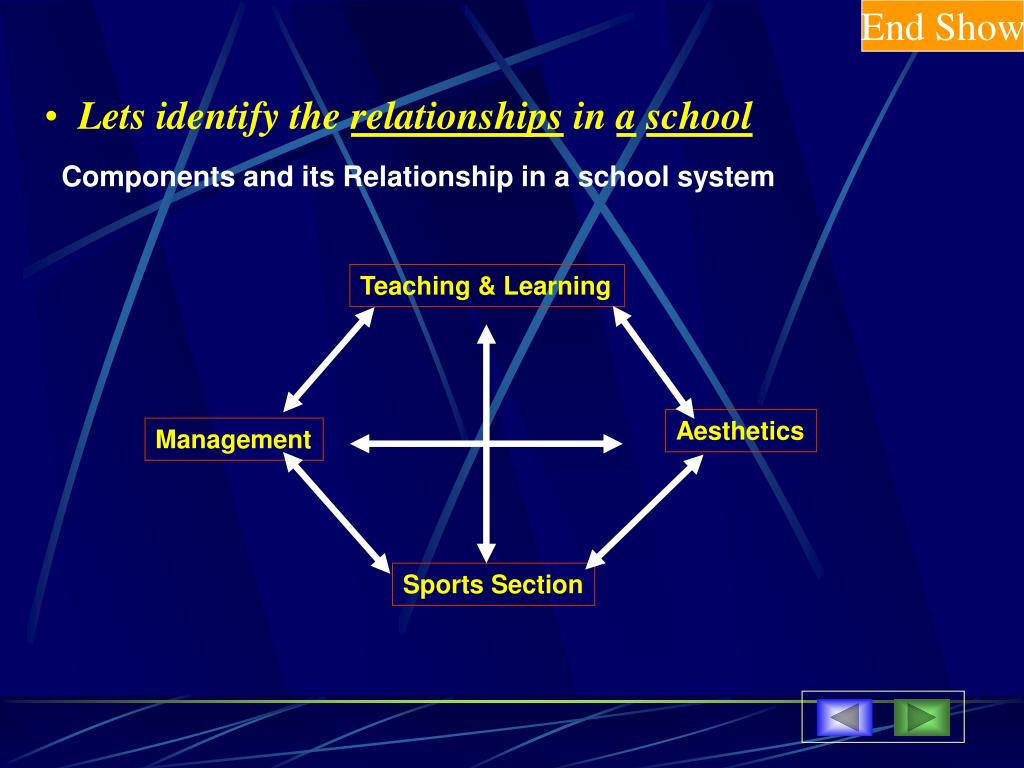 End Show

• Lets identify the relationships in a school

Components and its Relationship in a school system

Teaching & Learning

Management

Aesthetics

Sports Section